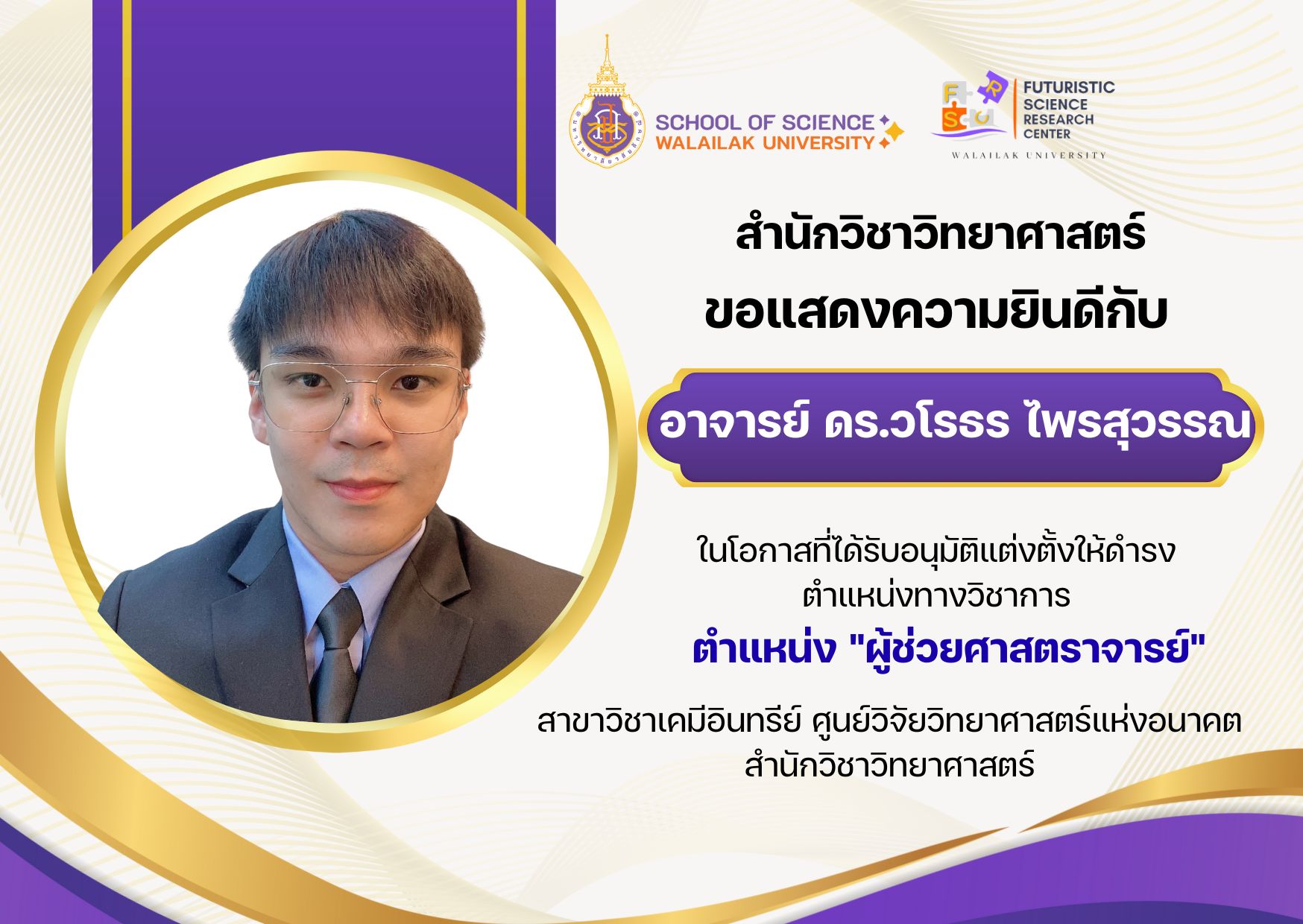 SCHOOL OF SCIENCE
WALAILAK UNIVERSITY

FUTURISTIC
SCIENCE
RESEARCH
CENTER
WALAILAK UNIVERSITY

สำนักวิชาวิทยาศาสตร์
ขอแสดงความยินดีกับ

อาจารย์ ดร.วโรธร ไพรสุวรรณ

ในโอกาสที่ได้รับอนุมัติแต่งตั้งให้ดำรง
ตำแหน่งทางวิชาการ
ตำแหน่ง "ผู้ช่วยศาสตราจารย์"

สาขาวิชาเคมีอินทรีย์ ศูนย์วิจัยวิทยาศาสตร์แห่งอนาคต
สำนักวิชาวิทยาศาสตร์